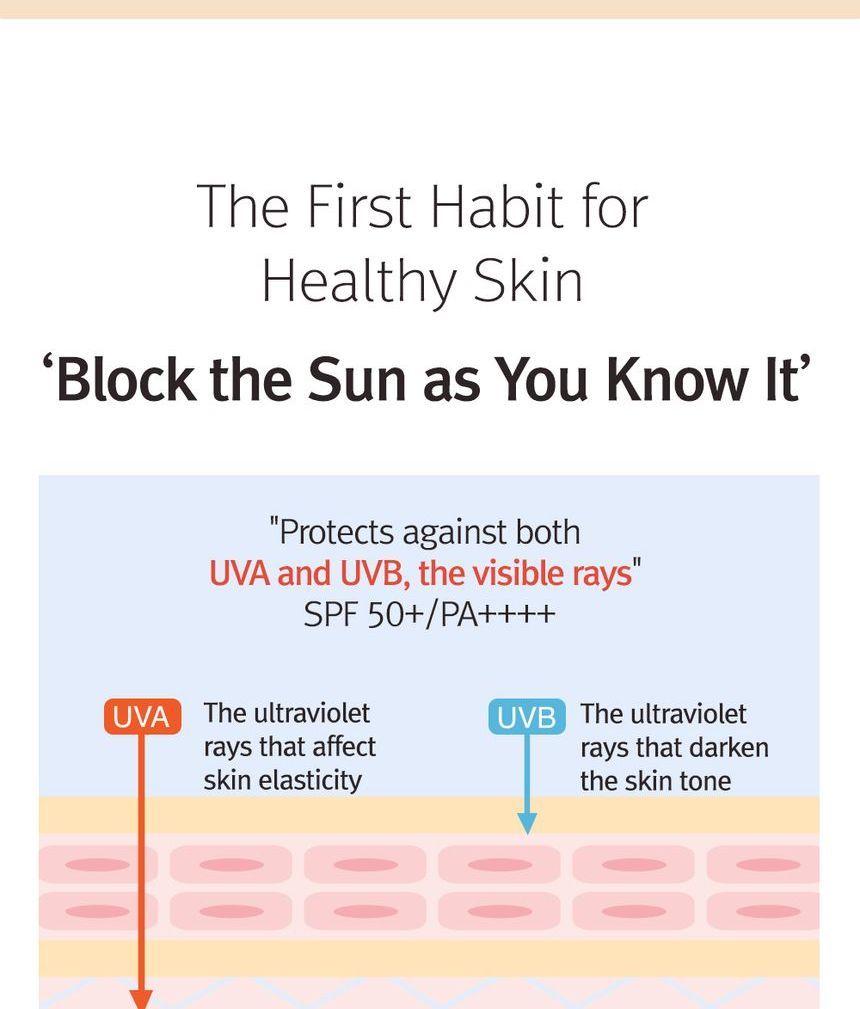 The First Habit for Healthy Skin

‘Block the Sun as You Know It’

"Protects against both UVA and UVB, the visible rays" SPF 50+/PA++++

UVA The ultraviolet rays that affect skin elasticity

UVB The ultraviolet rays that darken the skin tone